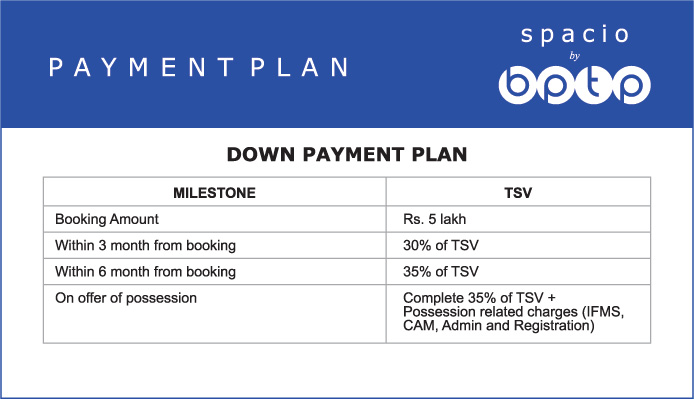 PAYMENT PLAN

spacio
by
bptp

DOWN PAYMENT PLAN

| MILESTONE | TSV |
|---|---|
| Booking Amount | Rs. 5 lakh |
| Within 3 month from booking | 30% of TSV |
| Within 6 month from booking | 35% of TSV |
| On offer of possession | Complete 35% of TSV + Possession related charges (IFMS, CAM, Admin and Registration) |